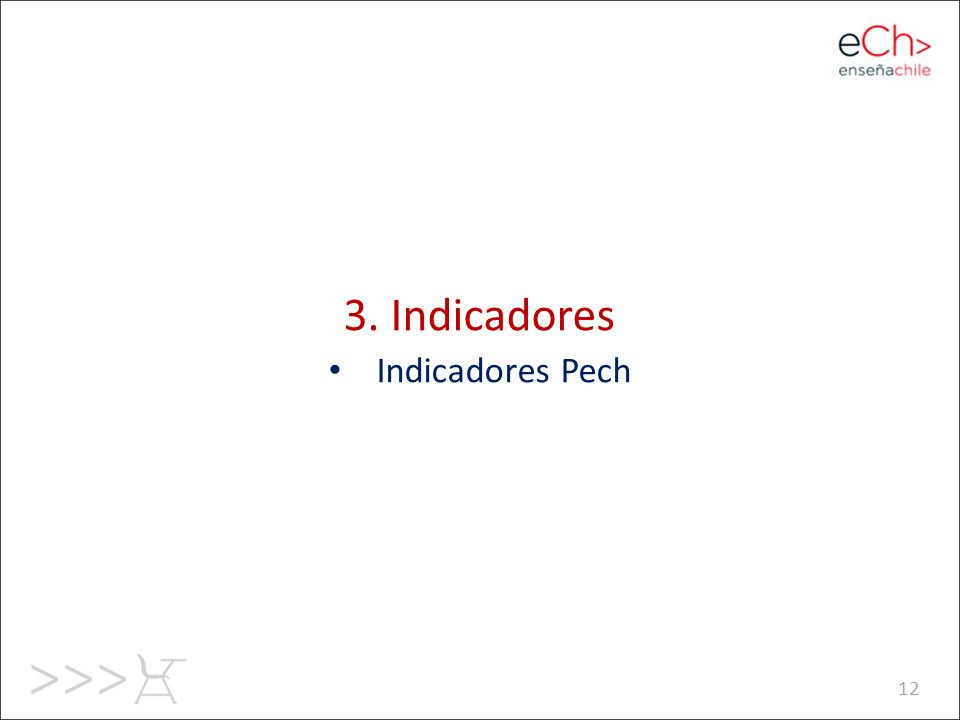 eCh>
enseñachile

3. Indicadores

• Indicadores Pech

>>>

12